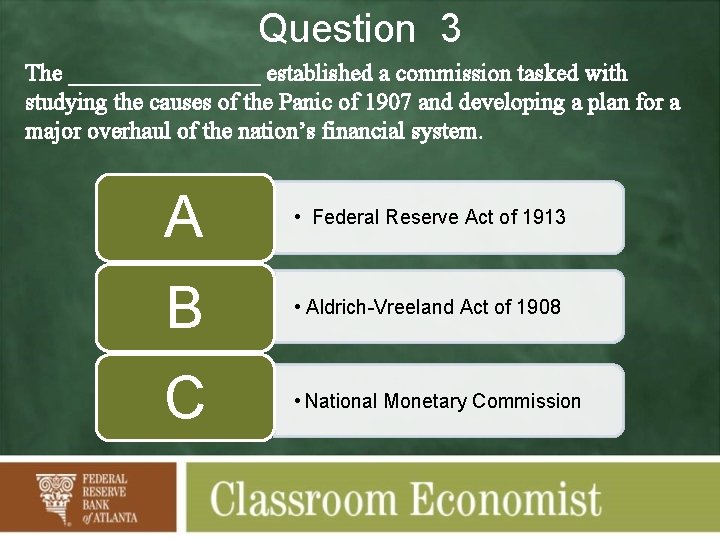 Question 3

The ________________ established a commission tasked with studying the causes of the Panic of 1907 and developing a plan for a major overhaul of the nation's financial system.

A
• Federal Reserve Act of 1913

B
• Aldrich-Vreeland Act of 1908

C
• National Monetary Commission

FEDERAL RESERVE BANK of ATLANTA

Classroom Economist